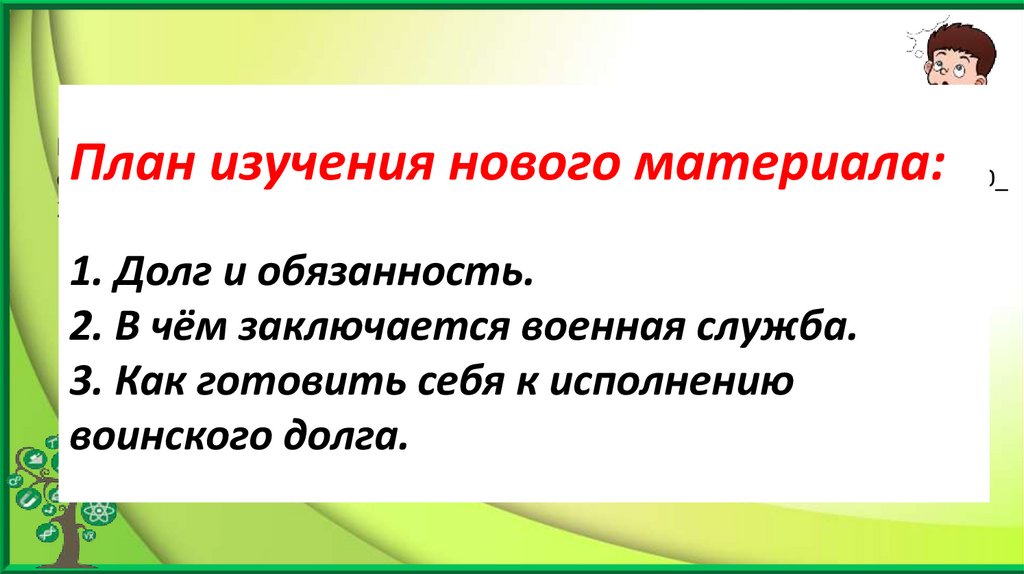 План изучения нового материала:

1. Долг и обязанность.
2. В чём заключается военная служба.
3. Как готовить себя к исполнению воинского долга.